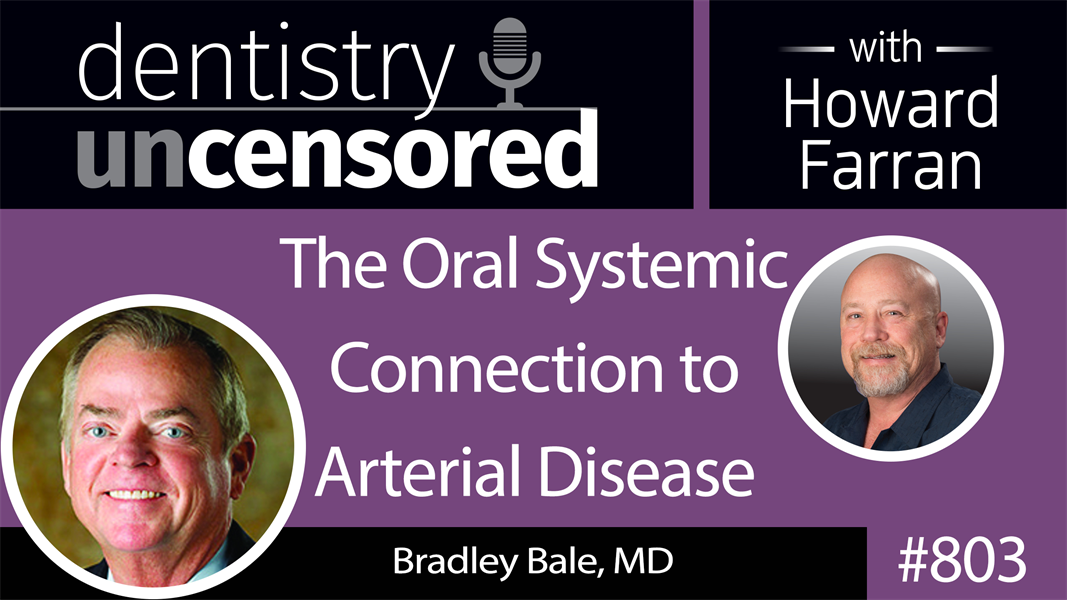 dentistry uncensored

with Howard Farran

The Oral Systemic Connection to Arterial Disease

Bradley Bale, MD

#803